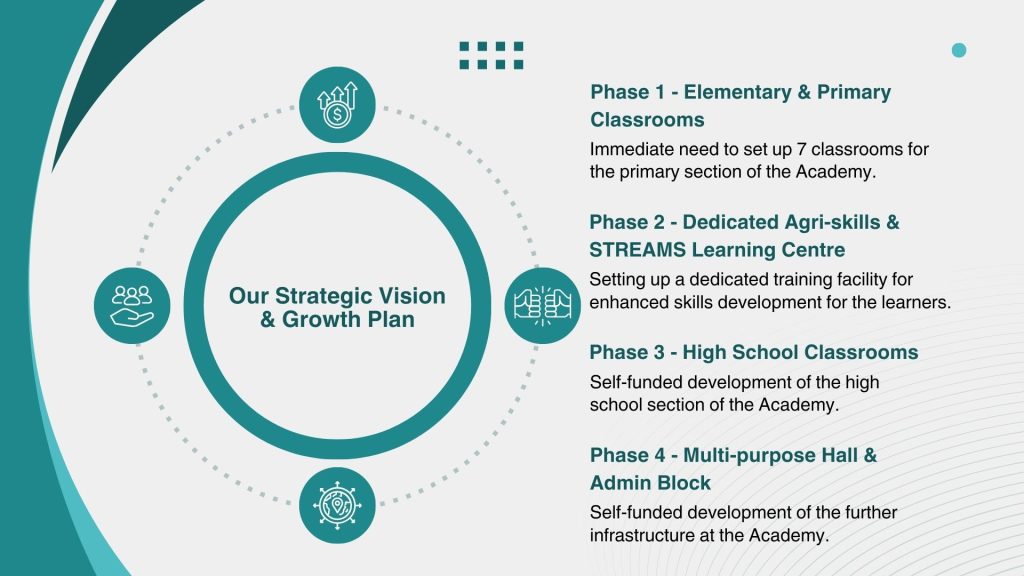 Our Strategic Vision & Growth Plan

Phase 1 - Elementary & Primary Classrooms

Immediate need to set up 7 classrooms for the primary section of the Academy.

Phase 2 - Dedicated Agri-skills & STREAMS Learning Centre

Setting up a dedicated training facility for enhanced skills development for the learners.

Phase 3 - High School Classrooms

Self-funded development of the high school section of the Academy.

Phase 4 - Multi-purpose Hall & Admin Block

Self-funded development of the further infrastructure at the Academy.